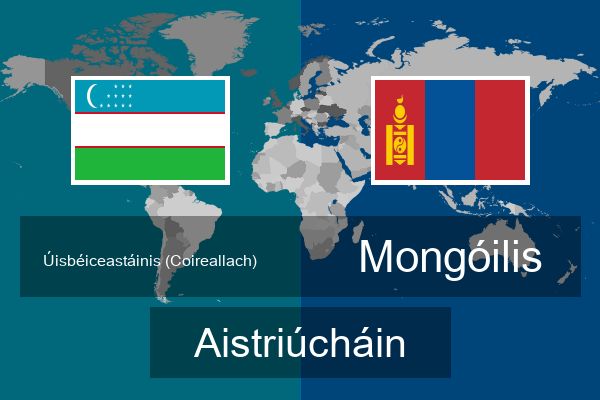 Úisbéiceastáinis (Coireallach)

Mongóilis

Aistriúcháin